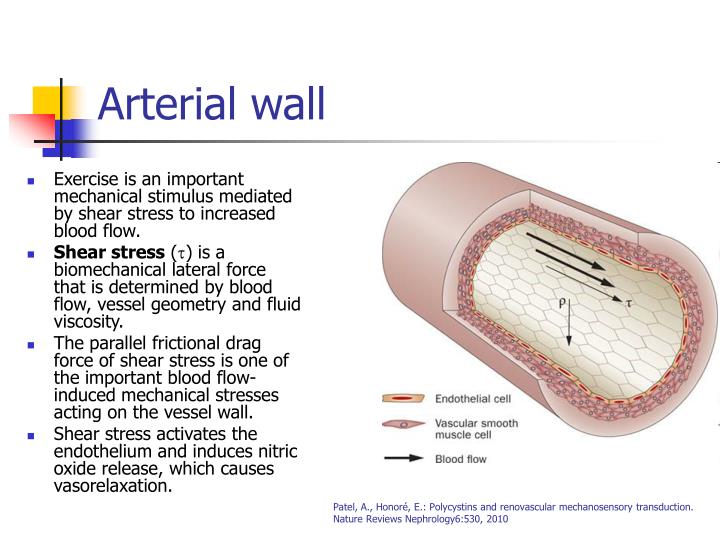 Arterial wall

- Exercise is an important mechanical stimulus mediated by shear stress to increased blood flow.
- **Shear stress** ($\tau$) is a biomechanical lateral force that is determined by blood flow, vessel geometry and fluid viscosity.
- The parallel frictional drag force of shear stress is one of the important blood flow-induced mechanical stresses acting on the vessel wall.
- Shear stress activates the endothelium and induces nitric oxide release, which causes vasorelaxation.

$\rho$

$\tau$

Endothelial cell

Vascular smooth muscle cell

Blood flow

Patel, A., Honoré, E.: Polycystins and renovascular mechanosensory transduction. Nature Reviews Nephrology6:530, 2010